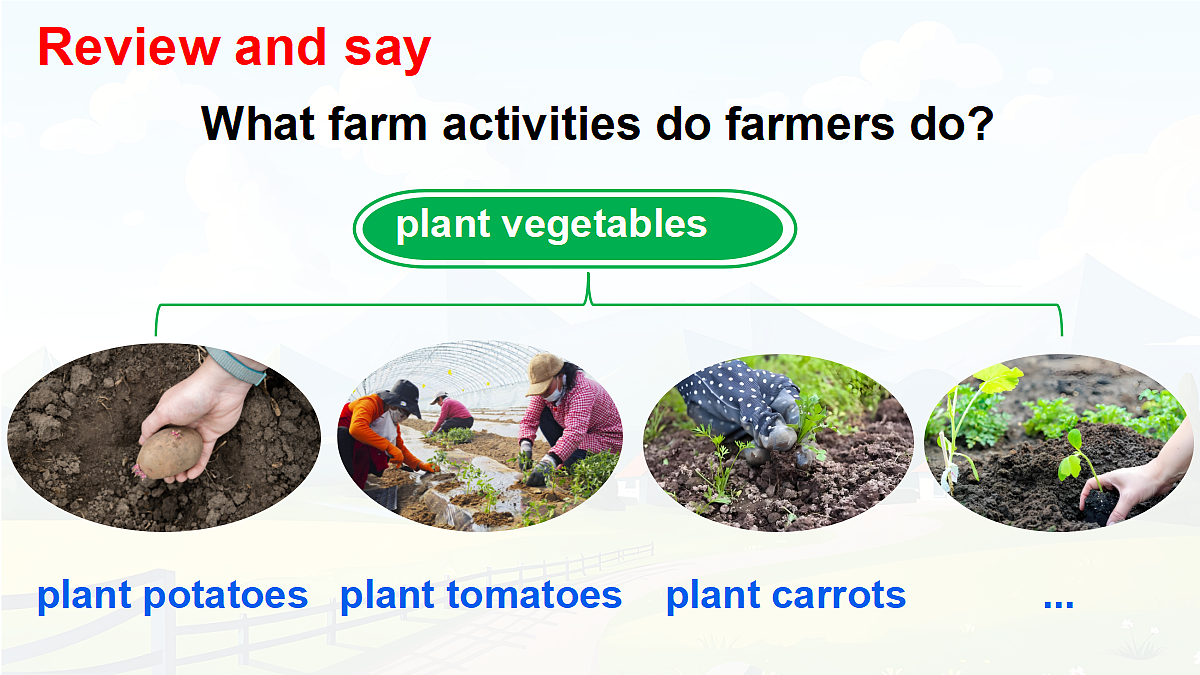 Review and say

What farm activities do farmers do?

plant vegetables

plant potatoes plant tomatoes plant carrots ...